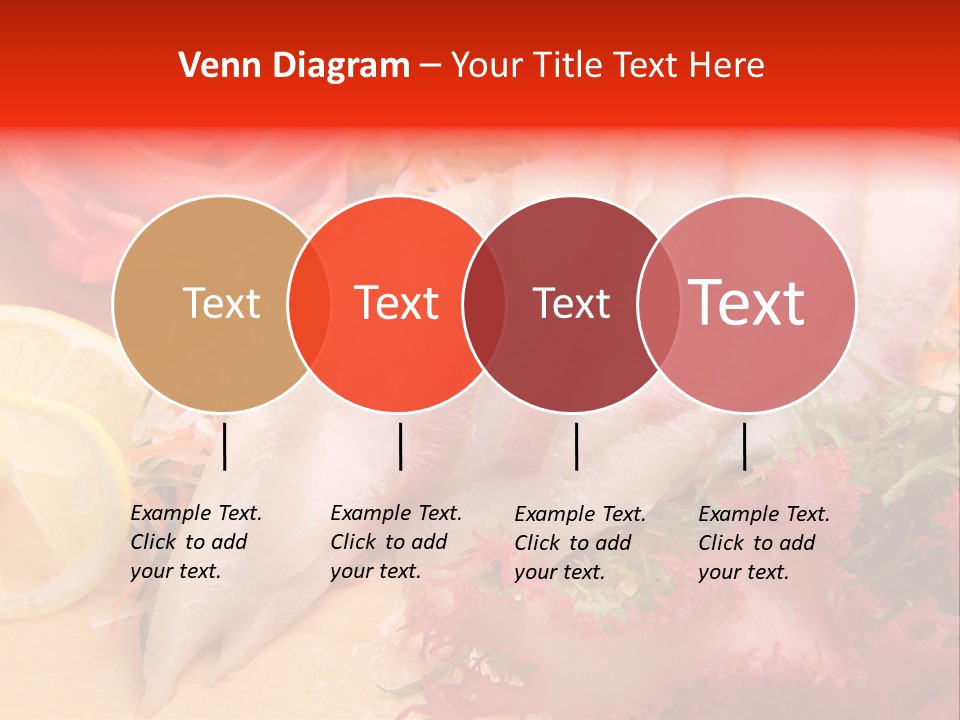 Venn Diagram – Your Title Text Here

Text

Text

Text

Text

Example Text. Click to add your text.

Example Text. Click to add your text.

Example Text. Click to add your text.

Example Text. Click to add your text.